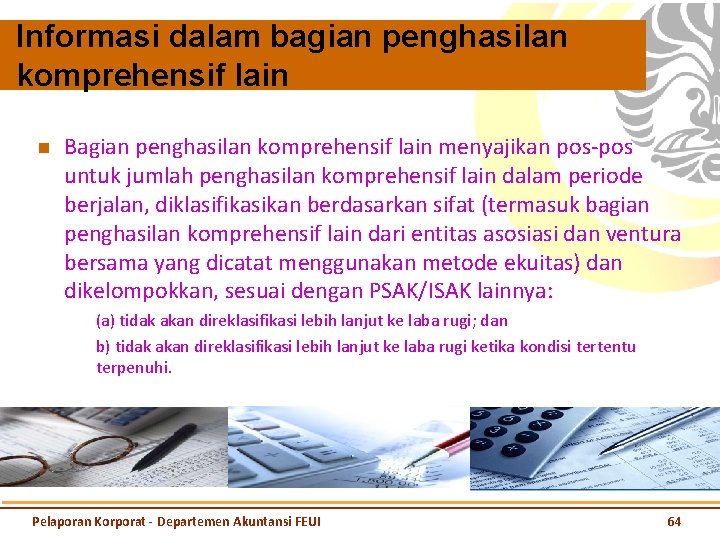 Informasi dalam bagian penghasilan komprehensif lain

Bagian penghasilan komprehensif lain menyajikan pos-pos untuk jumlah penghasilan komprehensif lain dalam periode berjalan, diklasifikasikan berdasarkan sifat (termasuk bagian penghasilan komprehensif lain dari entitas asosiasi dan ventura bersama yang dicatat menggunakan metode ekuitas) dan dikelompokkan, sesuai dengan PSAK/ISAK lainnya:

(a) tidak akan direklasifikasi lebih lanjut ke laba rugi; dan

b) tidak akan direklasifikasi lebih lanjut ke laba rugi ketika kondisi tertentu terpenuhi.

Pelaporan Korporat - Departemen Akuntansi FEUI

64